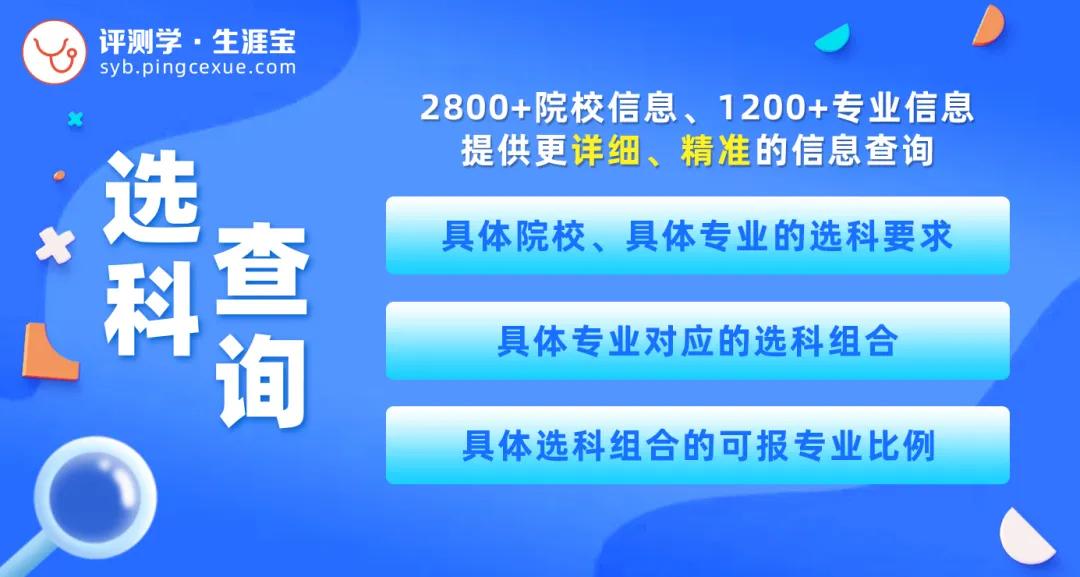 评测学 · 生涯宝
syb.pingcexue.com

选科查询

2800+院校信息、1200+专业信息
提供更详细、精准的信息查询

具体院校、具体专业的选科要求

具体专业对应的选科组合

具体选科组合的可报专业比例